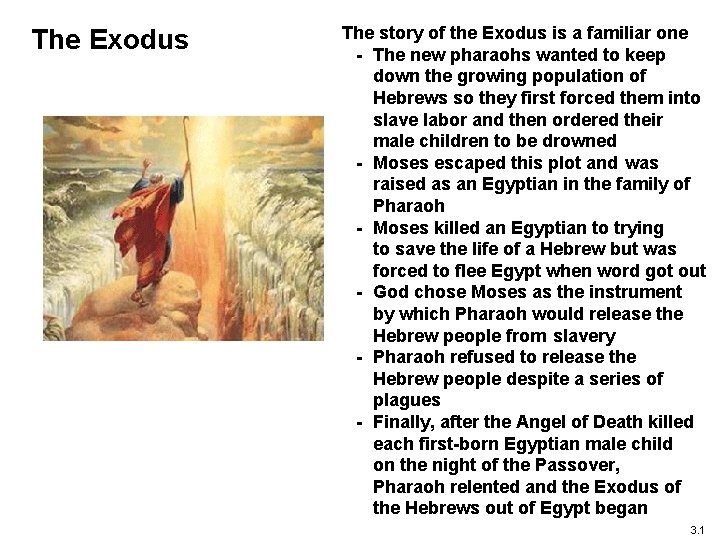 The Exodus

The story of the Exodus is a familiar one
- The new pharaohs wanted to keep down the growing population of Hebrews so they first forced them into slave labor and then ordered their male children to be drowned
- Moses escaped this plot and was raised as an Egyptian in the family of Pharaoh
- Moses killed an Egyptian to trying to save the life of a Hebrew but was forced to flee Egypt when word got out
- God chose Moses as the instrument by which Pharaoh would release the Hebrew people from slavery
- Pharaoh refused to release the Hebrew people despite a series of plagues
- Finally, after the Angel of Death killed each first-born Egyptian male child on the night of the Passover, Pharaoh relented and the Exodus of the Hebrews out of Egypt began

3.1